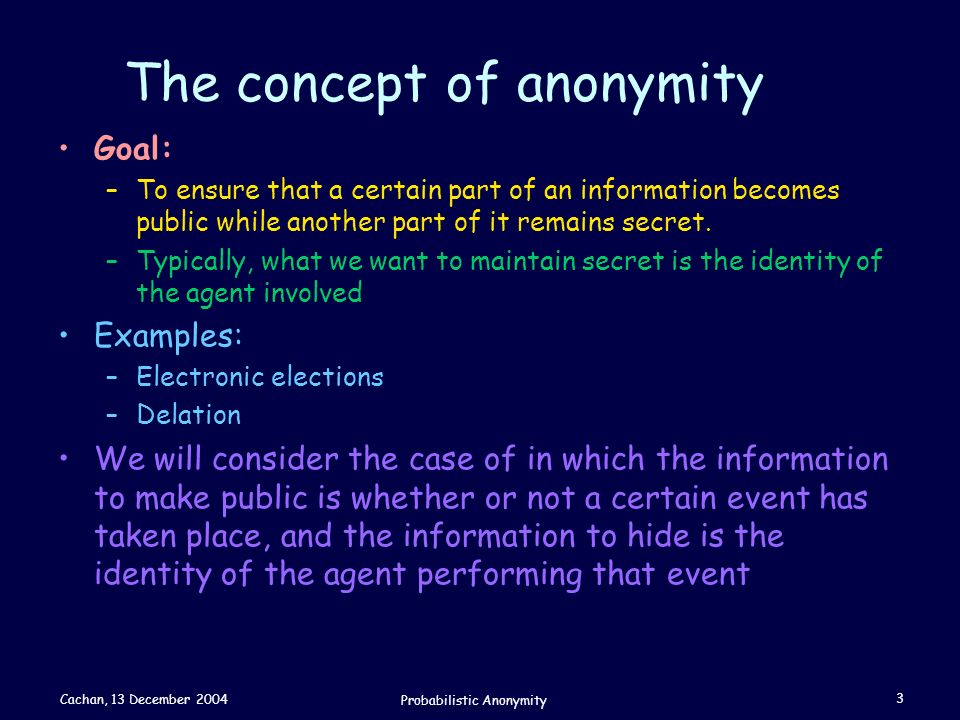 The concept of anonymity

• Goal:
– To ensure that a certain part of an information becomes public while another part of it remains secret.
– Typically, what we want to maintain secret is the identity of the agent involved

• Examples:
– Electronic elections
– Delation

• We will consider the case of in which the information to make public is whether or not a certain event has taken place, and the information to hide is the identity of the agent performing that event

Cachan, 13 December 2004

Probabilistic Anonymity

3